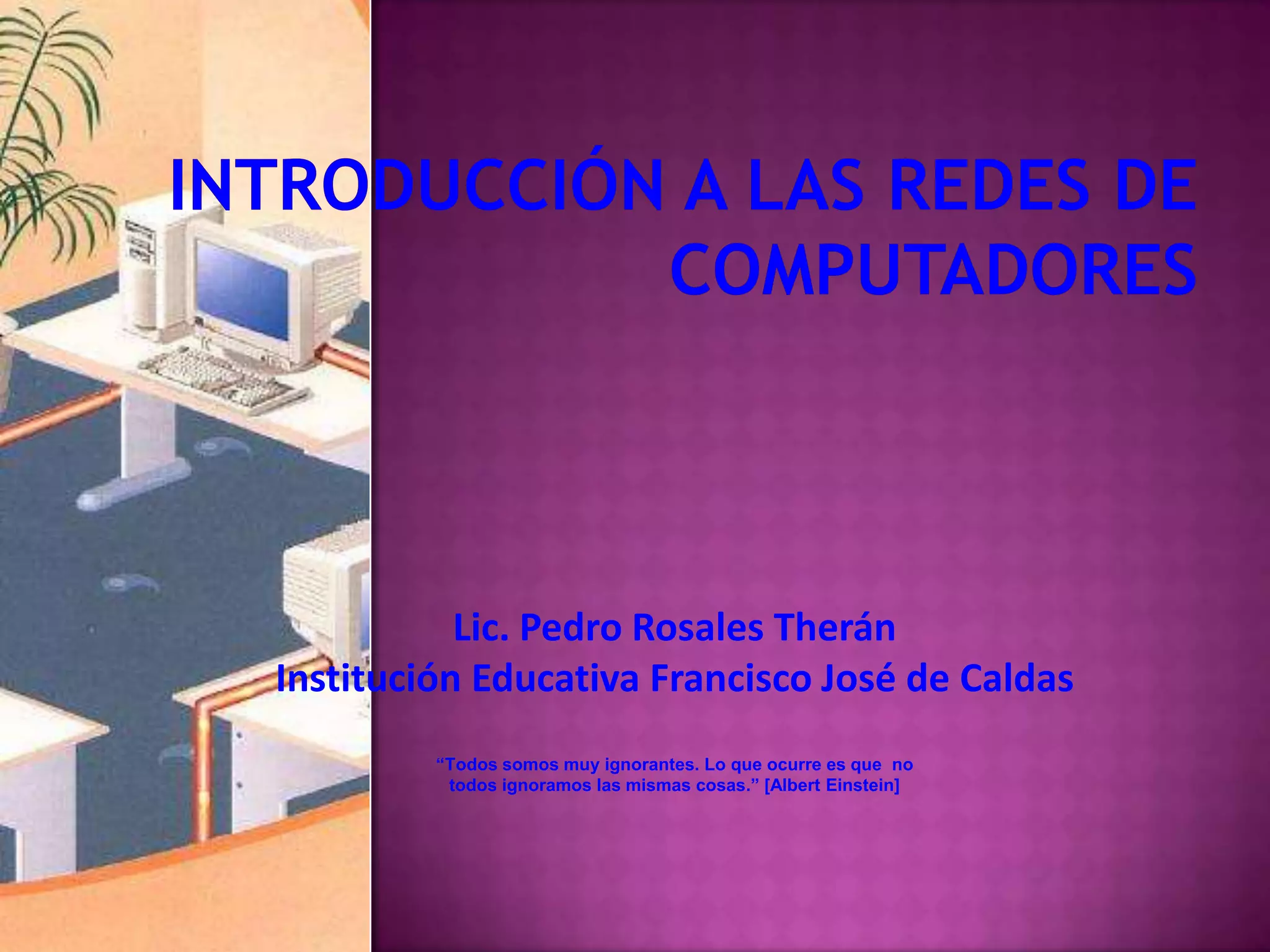 INTRODUCCIÓN A LAS REDES DE COMPUTADORES

Lic. Pedro Rosales Therán
Institución Educativa Francisco José de Caldas

“Todos somos muy ignorantes. Lo que ocurre es que no todos ignoramos las mismas cosas.” [Albert Einstein]